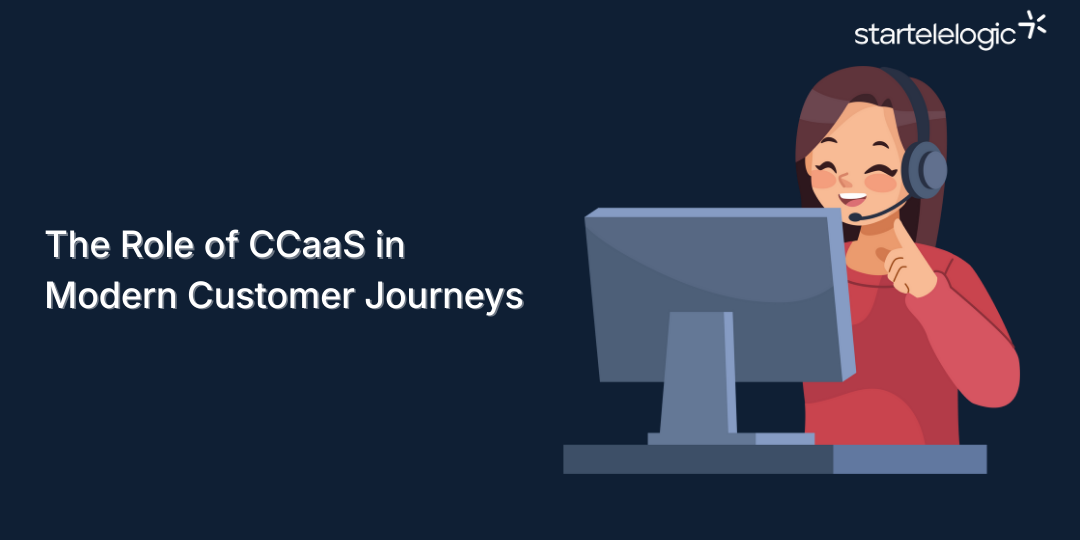 startelelogic

The Role of CCaaS in Modern Customer Journeys